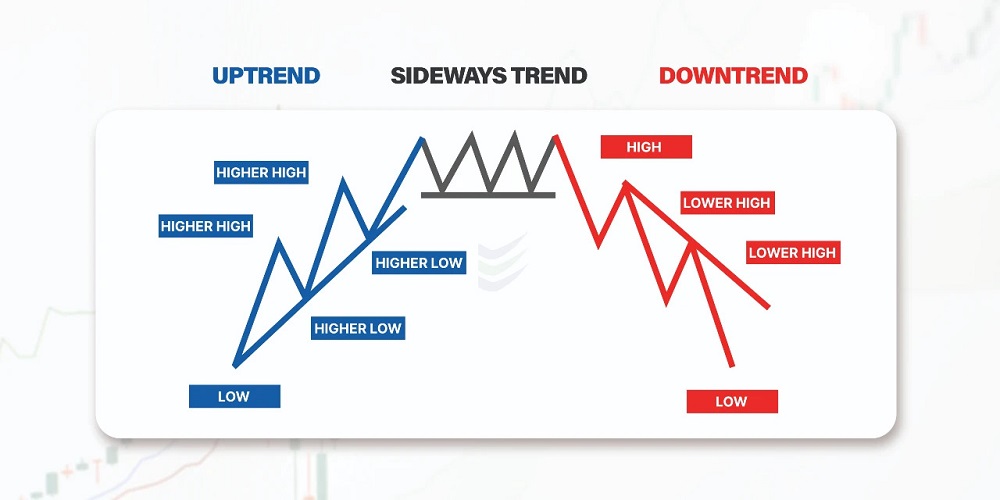 UPTREND SIDEWAYS TREND DOWNTREND

HIGHER HIGH

HIGHER HIGH

HIGHER LOW

HIGHER LOW

LOW

HIGH

LOWER HIGH

LOWER HIGH

LOW